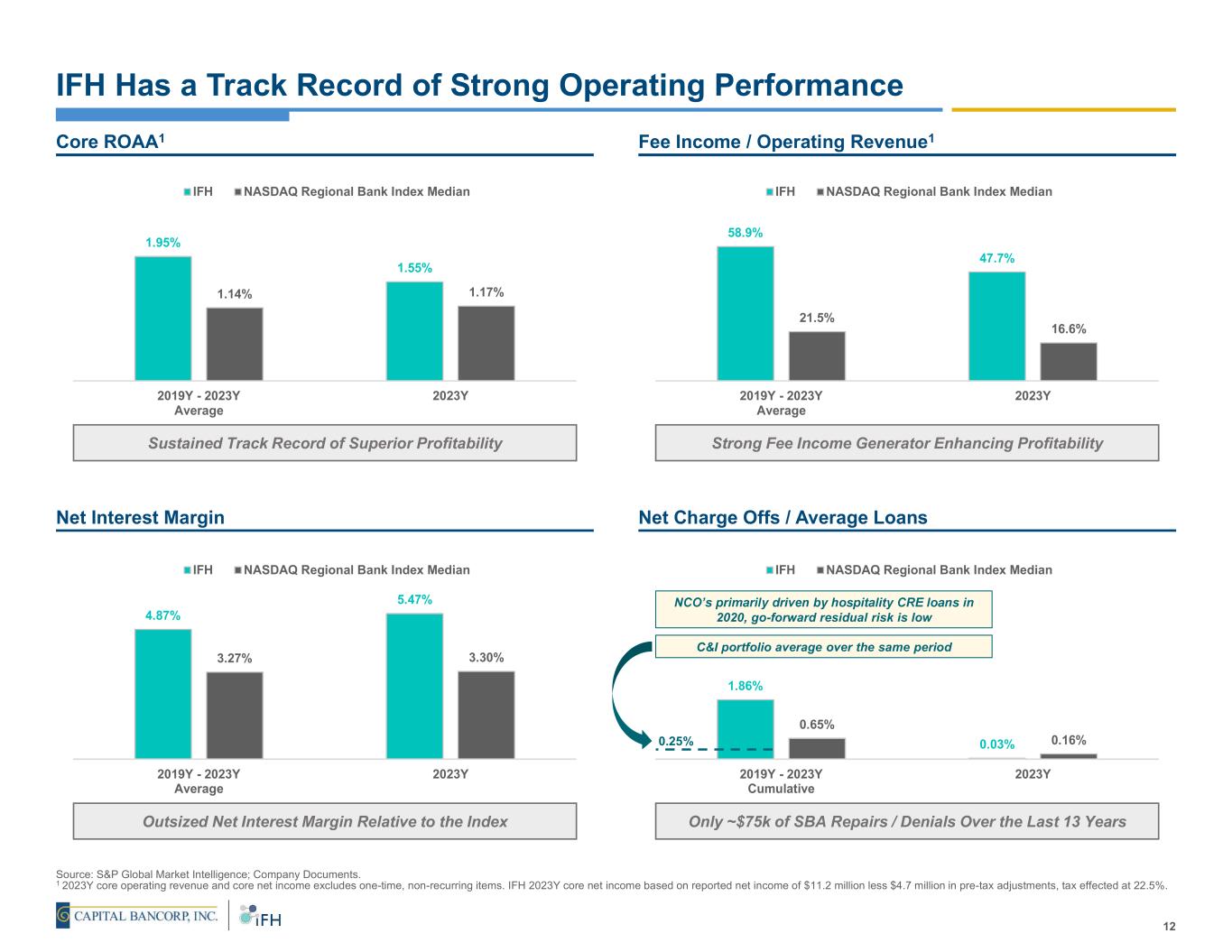 IFH Has a Track Record of Strong Operating Performance

Core ROAA$^1$

IFH NASDAQ Regional Bank Index Median

1.95%
1.14%
1.55%
1.17%

2019Y - 2023Y Average
2023Y

Sustained Track Record of Superior Profitability

Fee Income / Operating Revenue$^1$

IFH NASDAQ Regional Bank Index Median

58.9%
21.5%
47.7%
16.6%

2019Y - 2023Y Average
2023Y

Strong Fee Income Generator Enhancing Profitability

Net Interest Margin

IFH NASDAQ Regional Bank Index Median

4.87%
3.27%
5.47%
3.30%

2019Y - 2023Y Average
2023Y

Outsized Net Interest Margin Relative to the Index

Net Charge Offs / Average Loans

IFH NASDAQ Regional Bank Index Median

NCO's primarily driven by hospitality CRE loans in 2020, go-forward residual risk is low

C&I portfolio average over the same period

1.86%
0.65%
0.25%
0.03%
0.16%

2019Y - 2023Y Cumulative
2023Y

Only ~$75k of SBA Repairs / Denials Over the Last 13 Years

Source: S&P Global Market Intelligence; Company Documents.
$^1$ 2023Y core operating revenue and core net income excludes one-time, non-recurring items. IFH 2023Y core net income based on reported net income of $11.2 million less $4.7 million in pre-tax adjustments, tax effected at 22.5%.

CAPITAL BANCORP, INC.
IFH

12